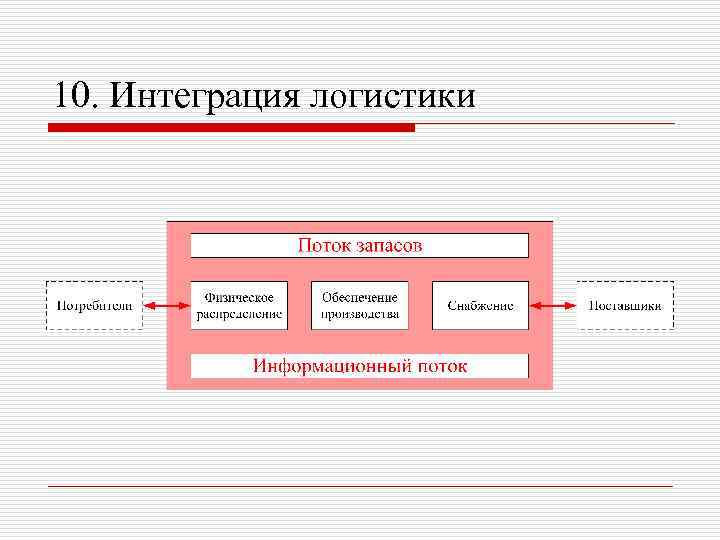 10. Интеграция логистики

Поток запасов

Потребители

Физическое распределение

Обеспечение производства

Снабжение

Поставщики

Информационный поток